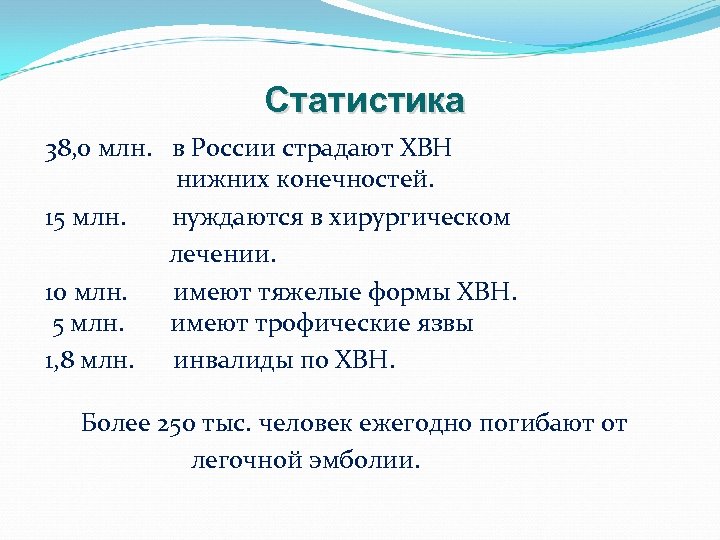 Статистика

38,0 млн. в России страдают ХВН нижних конечностей.

15 млн. нуждаются в хирургическом лечении.

10 млн. имеют тяжелые формы ХВН.
5 млн. имеют трофические язвы

1,8 млн. инвалиды по ХВН.

Более 250 тыс. человек ежегодно погибают от легочной эмболии.